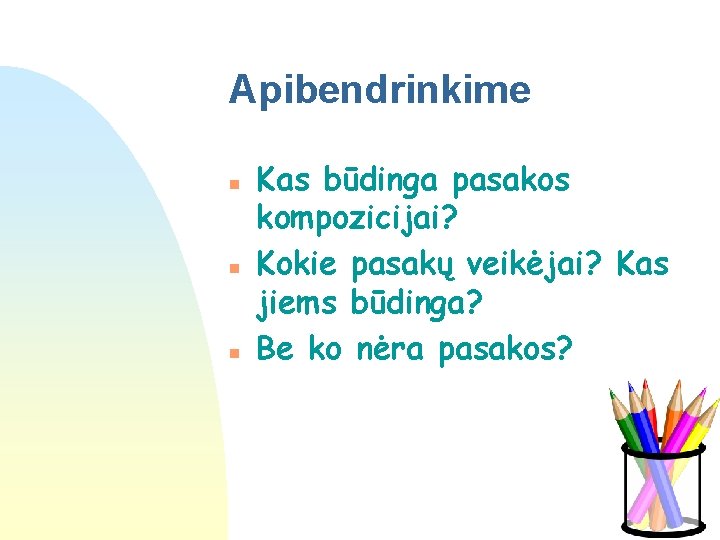 Apibendrinkime

- Kas būdinga pasakos kompozicijai?
- Kokie pasakų veikėjai? Kas jiems būdinga?
- Be ko nėra pasakos?